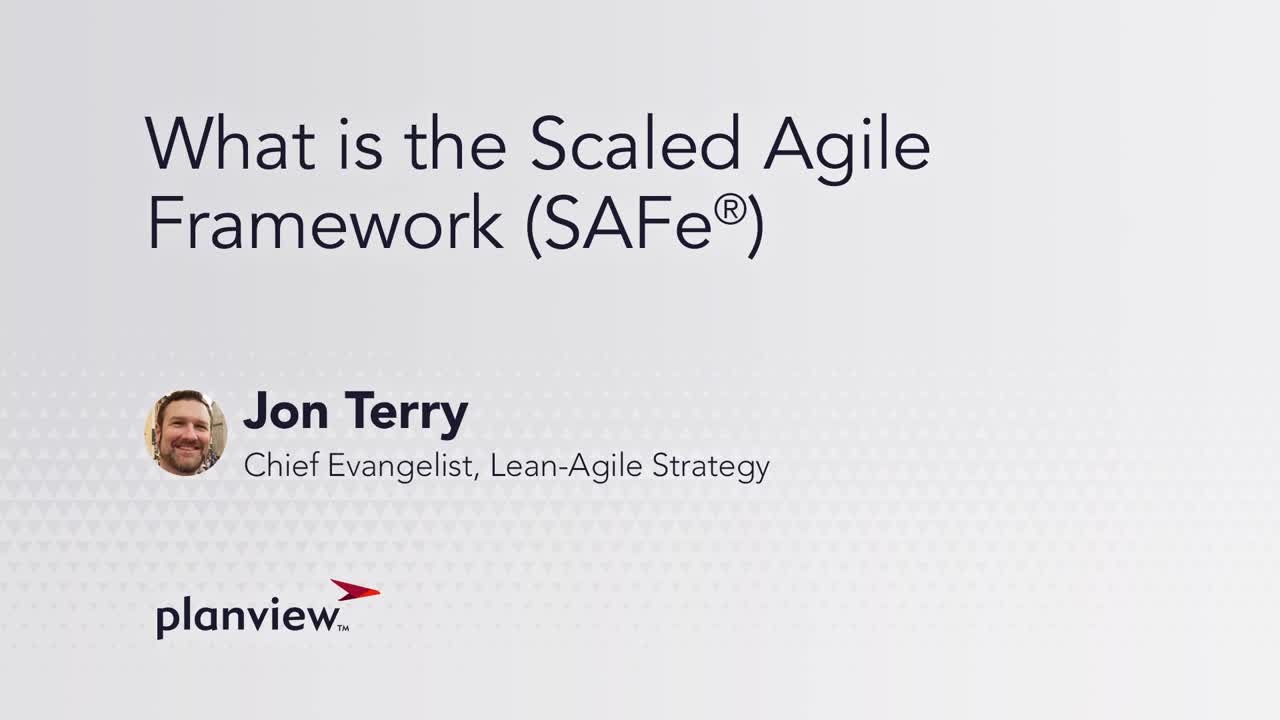 What is the Scaled Agile Framework (SAFe®)

Jon Terry
Chief Evangelist, Lean-Agile Strategy

planview™